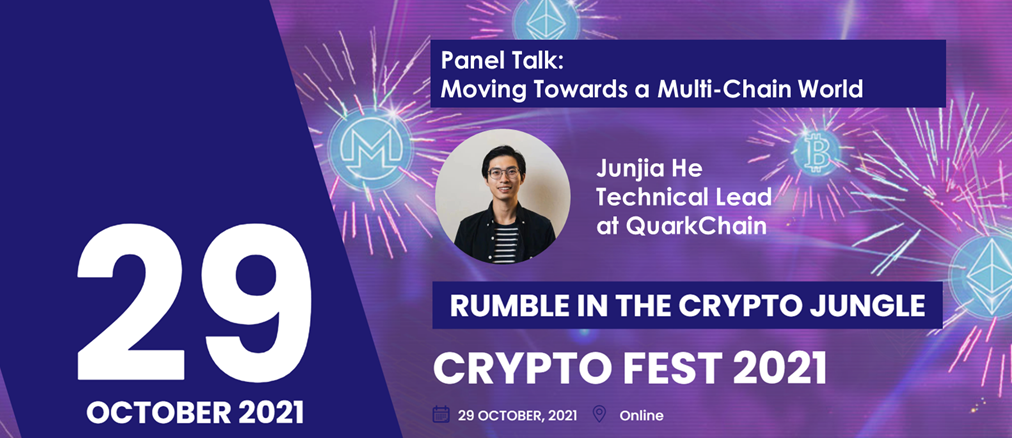 Panel Talk:
Moving Towards a Multi-Chain World

Junjia He
Technical Lead
at QuarkChain

29
OCTOBER 2021

RUMBLE IN THE CRYPTO JUNGLE

CRYPTO FEST 2021

29 OCTOBER, 2021 Online